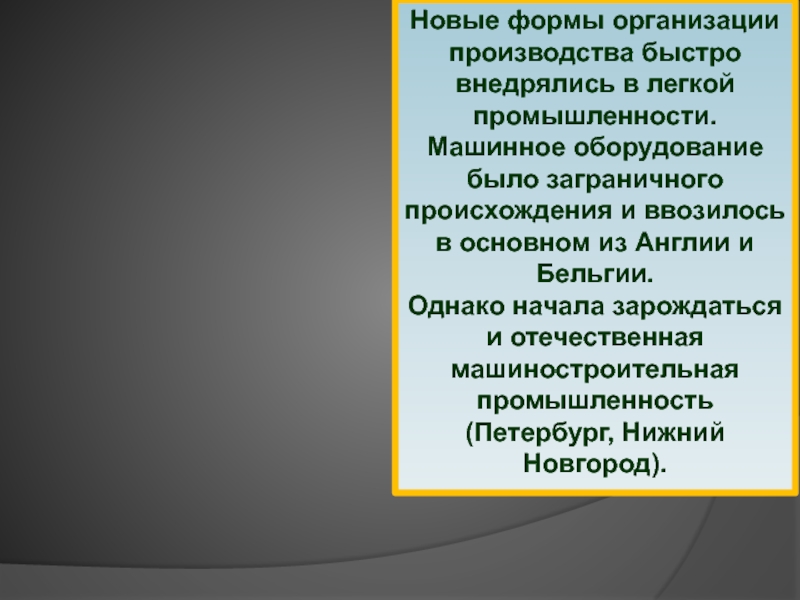 Новые формы организации производства быстро внедрялись в легкой промышленности.
Машинное оборудование было заграничного происхождения и ввозилось в основном из Англии и Бельгии.
Однако начала зарождаться и отечественная машиностроительная промышленность (Петербург, Нижний Новгород).